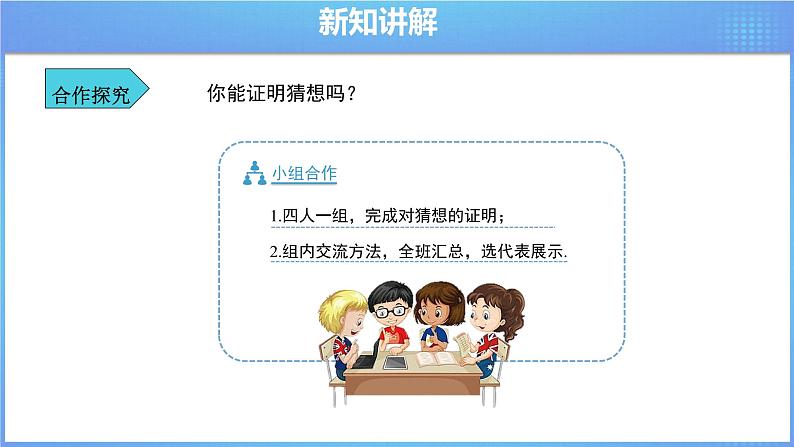 新知讲解

合作探究

你能证明猜想吗？

小组合作

1.四人一组，完成对猜想的证明；

2.组内交流方法，全班汇总，选代表展示.